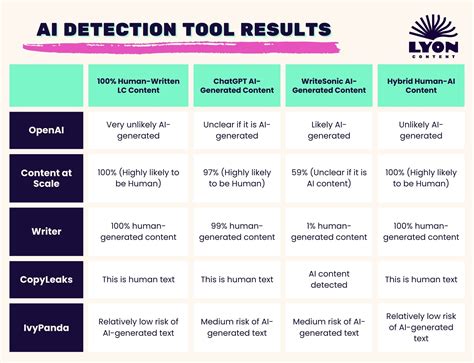 AI DETECTION TOOL RESULTS

LYON CONTENT

| | 100% Human-Written LC Content | ChatGPT AI-Generated Content | WriteSonic AI-Generated Content | Hybrid Human-AI Content |
|---|---|---|---|---|
| OpenAI | Very unlikely AI-generated | Unclear if it is AI-generated | Likely AI-generated | Unlikely AI-generated |
| Content at Scale | 100% (Highly likely to be Human) | 97% (Highly likely to be Human) | 59% (Unclear if it is AI content) | 100% (Highly likely to be Human) |
| Writer | 100% human-generated content | 99% human-generated content | 1% human-generated content | 100% human-generated content |
| CopyLeaks | This is human text | This is human text | AI content detected | This is human text |
| IvyPanda | Relatively low risk of AI-generated text | Medium risk of AI-generated text | Medium risk of AI-generated text | Relatively low risk of AI-generated text |